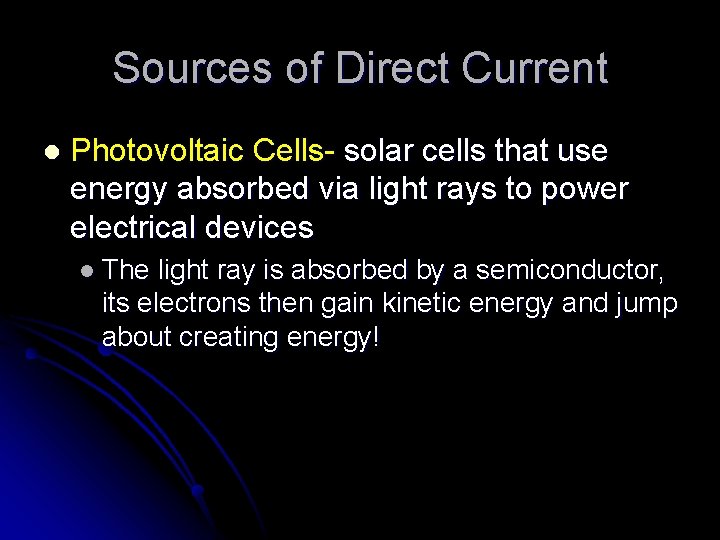 Sources of Direct Current

Photovoltaic Cells- solar cells that use energy absorbed via light rays to power electrical devices

The light ray is absorbed by a semiconductor, its electrons then gain kinetic energy and jump about creating energy!